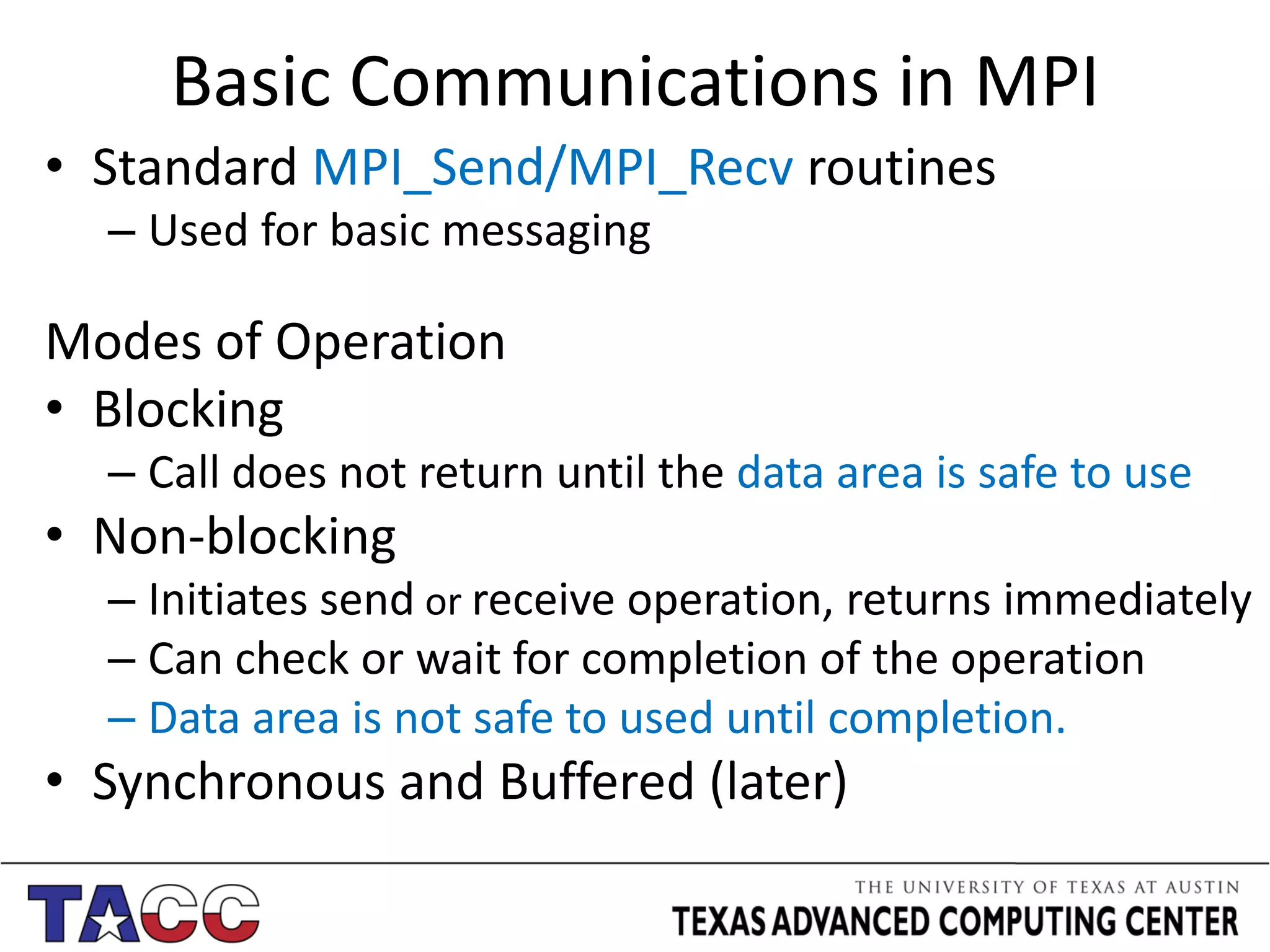 Basic Communications in MPI

• Standard MPI_Send/MPI_Recv routines
– Used for basic messaging

Modes of Operation
• Blocking
– Call does not return until the data area is safe to use
• Non-blocking
– Initiates send or receive operation, returns immediately
– Can check or wait for completion of the operation
– Data area is not safe to used until completion.
• Synchronous and Buffered (later)

TACC

THE UNIVERSITY OF TEXAS AT AUSTIN
TEXAS ADVANCED COMPUTING CENTER